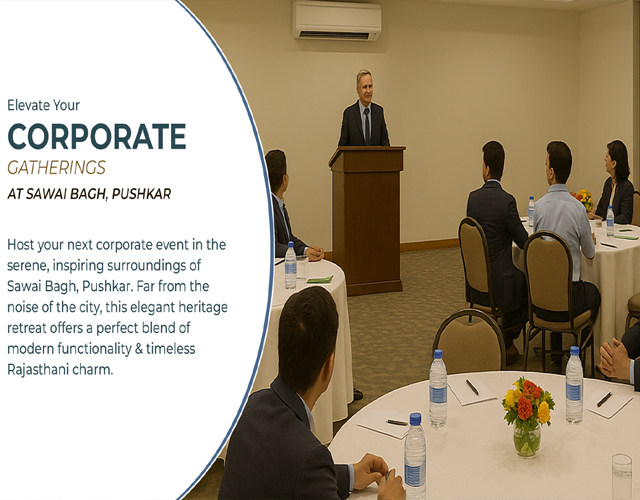 Elevate Your
CORPORATE
GATHERINGS
AT SAWAI BAGH, PUSHKAR

Host your next corporate event in the serene, inspiring surroundings of Sawai Bagh, Pushkar. Far from the noise of the city, this elegant heritage retreat offers a perfect blend of modern functionality & timeless Rajasthani charm.